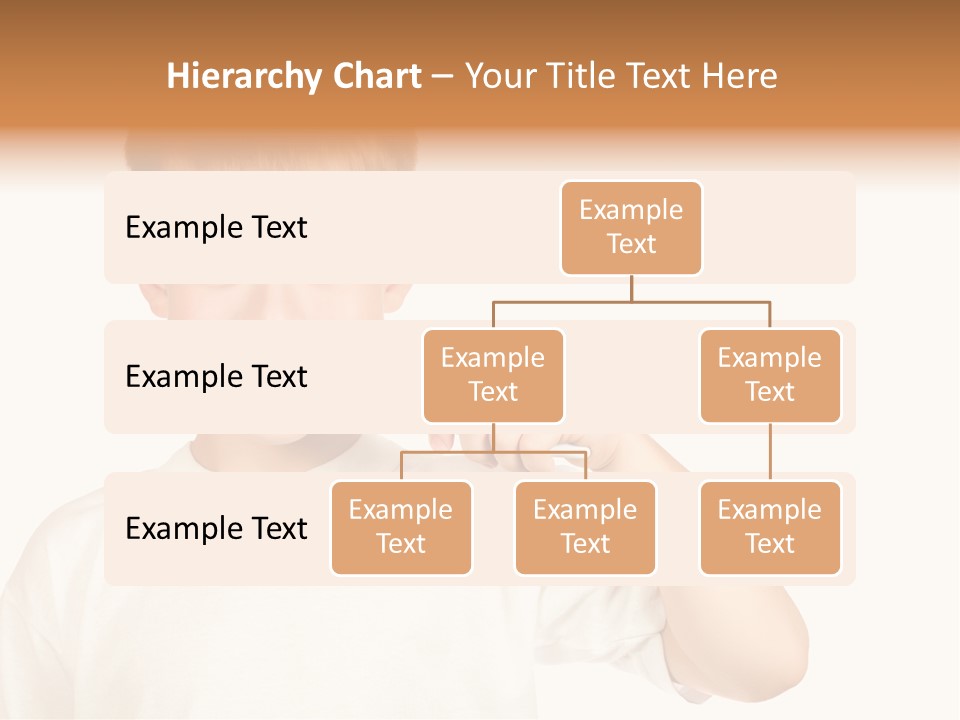 Hierarchy Chart – Your Title Text Here

Example Text

Example Text

Example Text

Example Text

Example Text

Example Text

Example Text

Example Text

Example Text